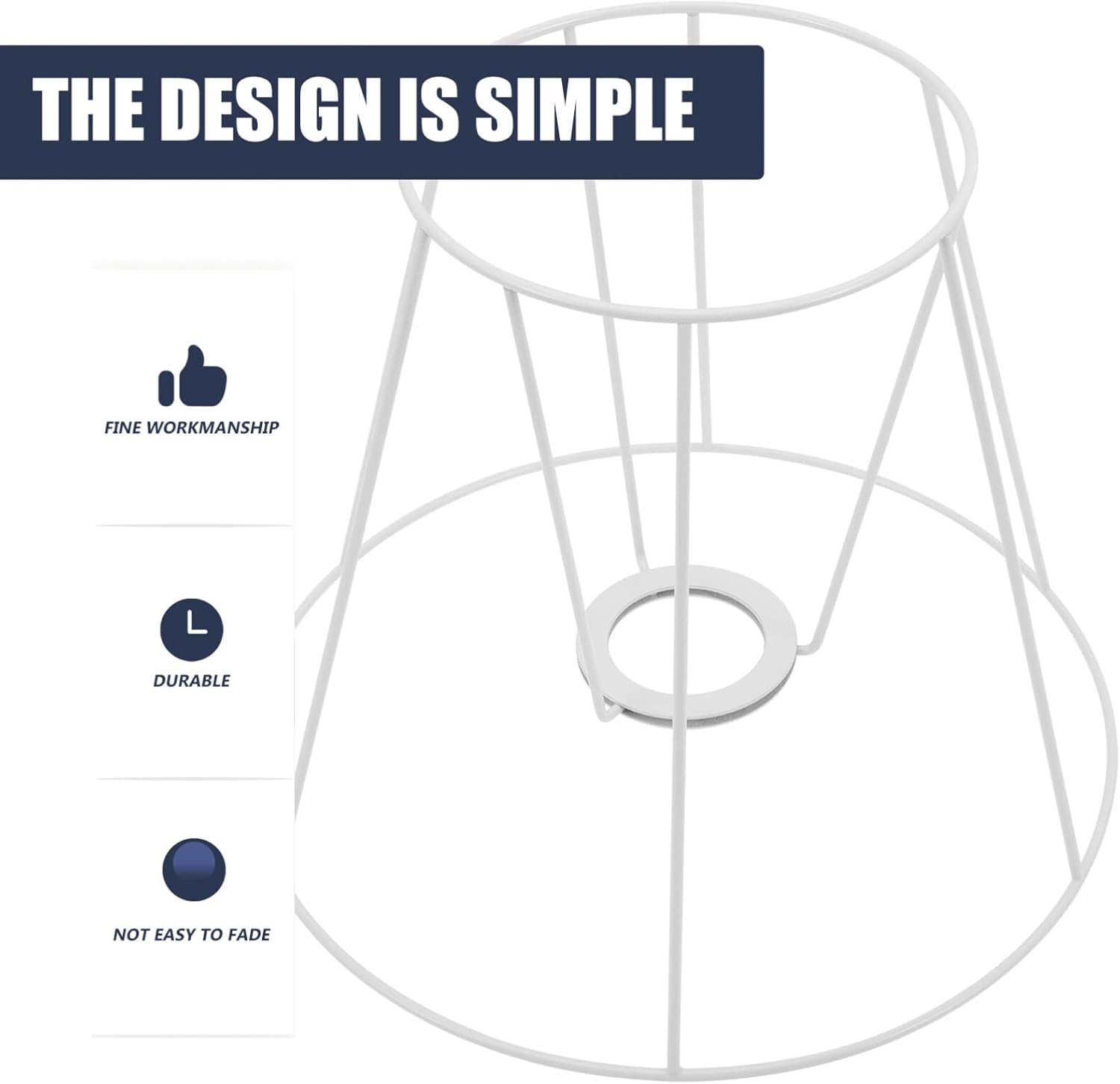 THE DESIGN IS SIMPLE

FINE WORKMANSHIP

DURABLE

NOT EASY TO FADE